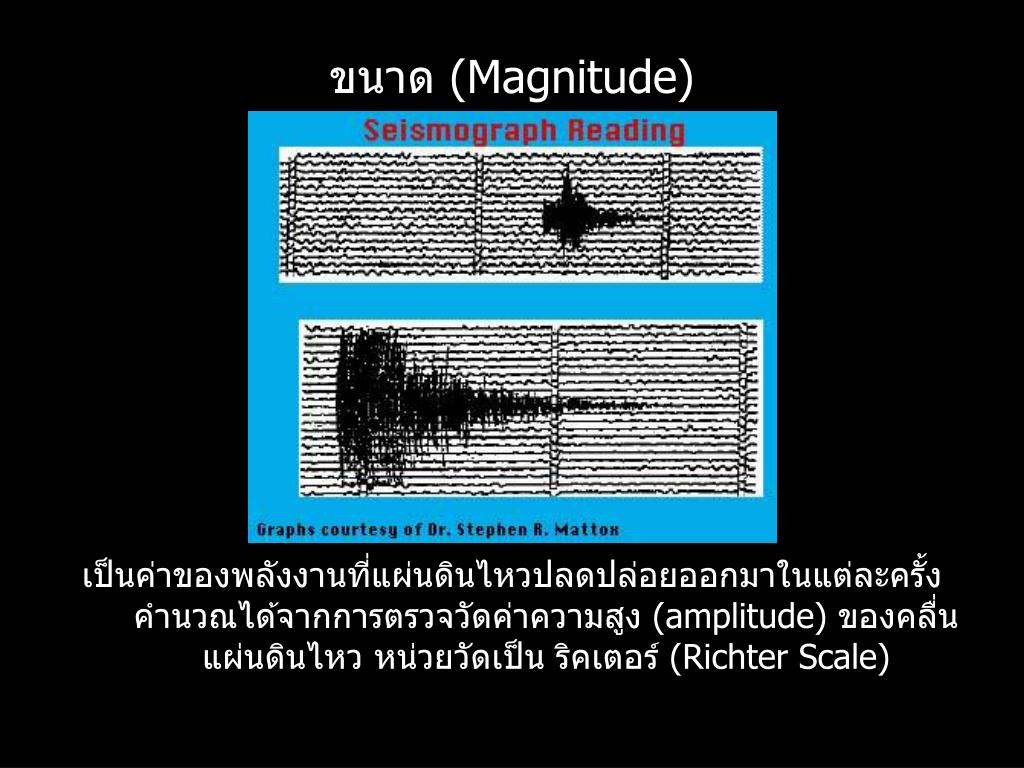 ขนาด (Magnitude)

Seismograph Reading

Graphs courtesy of Dr. Stephen R. Mattox

เป็นค่าของพลังงานที่แผ่นดินไหวปลดปล่อยออกมาในแต่ละครั้ง คำนวณได้จากการตรวจวัดค่าความสูง (amplitude) ของคลื่นแผ่นดินไหว หน่วยวัดเป็น ริคเตอร์ (Richter Scale)